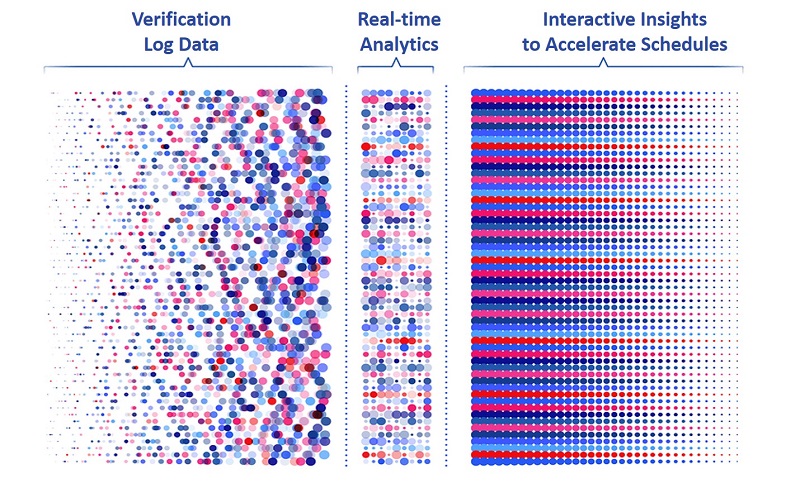 Verification Log Data

Real-time Analytics

Interactive Insights to Accelerate Schedules